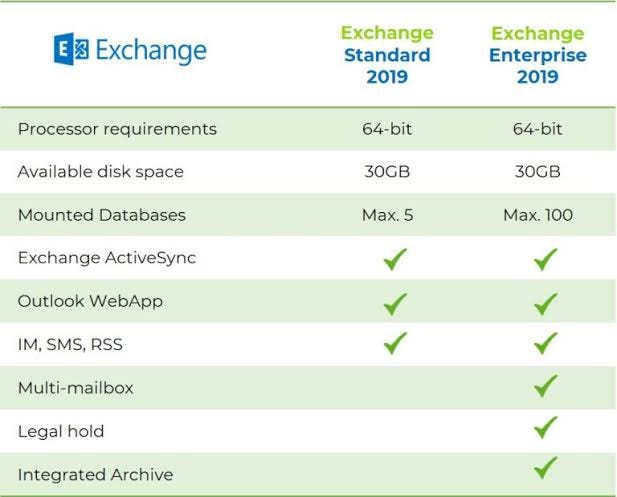 | Exchange | Exchange Standard 2019 | Exchange Enterprise 2019 |
|---|---|---|
| Processor requirements | 64-bit | 64-bit |
| Available disk space | 30GB | 30GB |
| Mounted Databases | Max. 5 | Max. 100 |
| Exchange ActiveSync | ✓ | ✓ |
| Outlook WebApp | ✓ | ✓ |
| IM, SMS, RSS | ✓ | ✓ |
| Multi-mailbox | | ✓ |
| Legal hold | | ✓ |
| Integrated Archive | | ✓ |